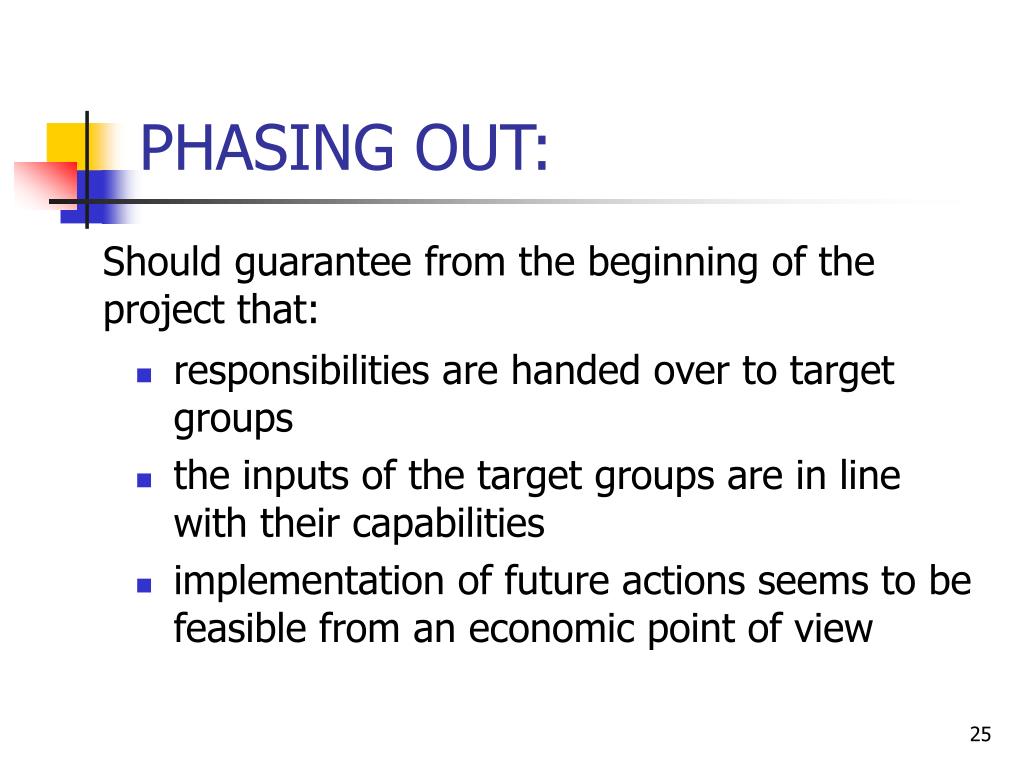 PHASING OUT:

Should guarantee from the beginning of the project that:

- responsibilities are handed over to target groups
- the inputs of the target groups are in line with their capabilities
- implementation of future actions seems to be feasible from an economic point of view

25